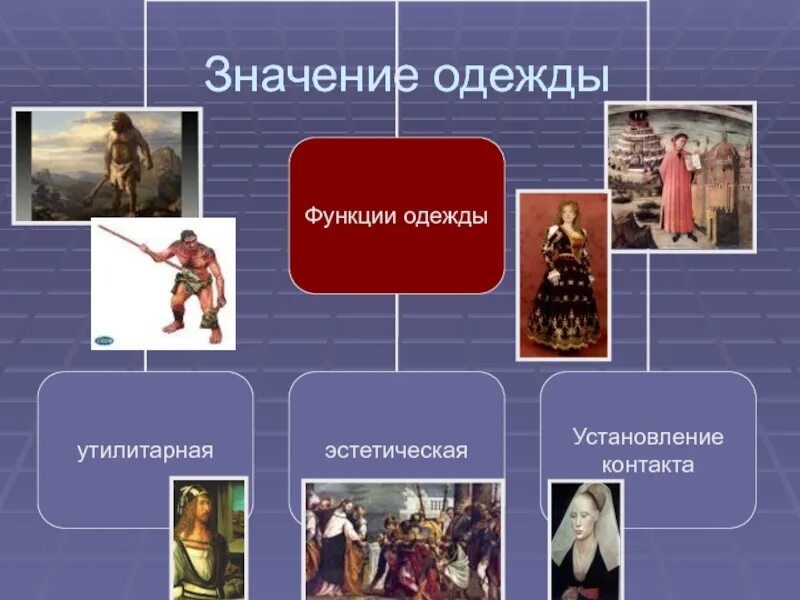 Значение одежды

Функции одежды

утилитарная

эстетическая

Установление контакта